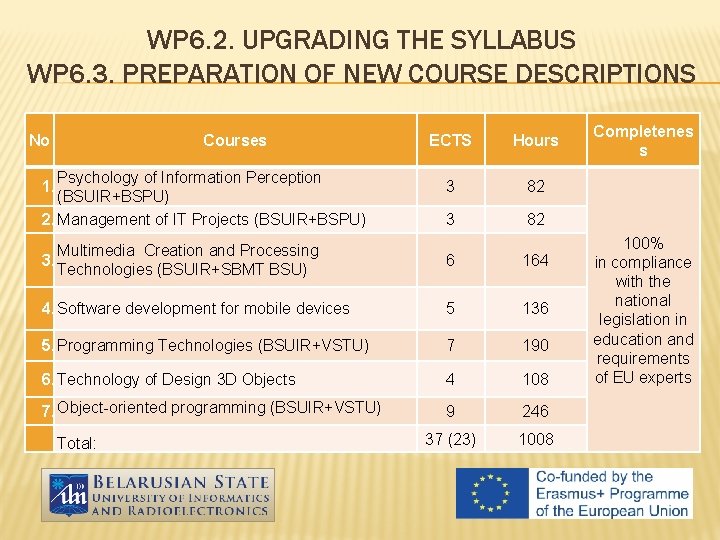 WP6.2. UPGRADING THE SYLLABUS
WP6.3. PREPARATION OF NEW COURSE DESCRIPTIONS

| No | Courses | ECTS | Hours | Completeness |
|---|---|---|---|---|
| 1. | Psychology of Information Perception (BSUIR+BSPU) | 3 | 82 | 100% in compliance with the national legislation in education and requirements of EU experts |
| 2. | Management of IT Projects (BSUIR+BSPU) | 3 | 82 | |
| 3. | Multimedia Creation and Processing Technologies (BSUIR+SBMT BSU) | 6 | 164 | |
| 4. | Software development for mobile devices | 5 | 136 | |
| 5. | Programming Technologies (BSUIR+VSTU) | 7 | 190 | |
| 6. | Technology of Design 3D Objects | 4 | 108 | |
| 7. | Object-oriented programming (BSUIR+VSTU) | 9 | 246 | |
| | Total: | 37 (23) | 1008 | |

BELARUSIAN STATE UNIVERSITY OF INFORMATICS AND RADIOELECTRONICS

Co-funded by the Erasmus+ Programme of the European Union